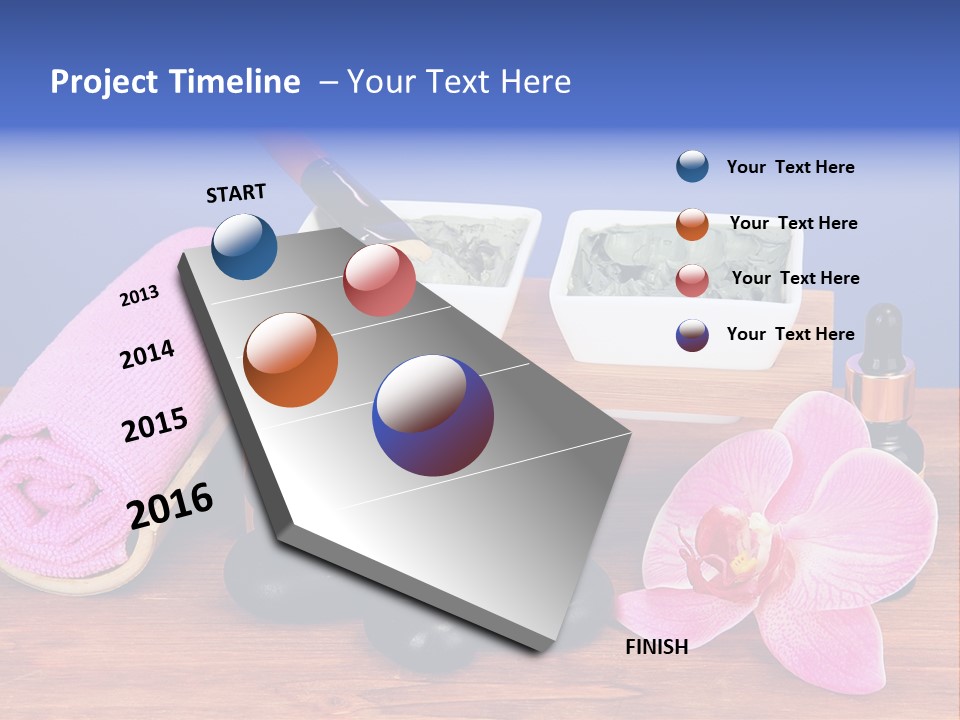 Project Timeline – Your Text Here

START

2013

2014

2015

2016

FINISH

Your Text Here

Your Text Here

Your Text Here

Your Text Here